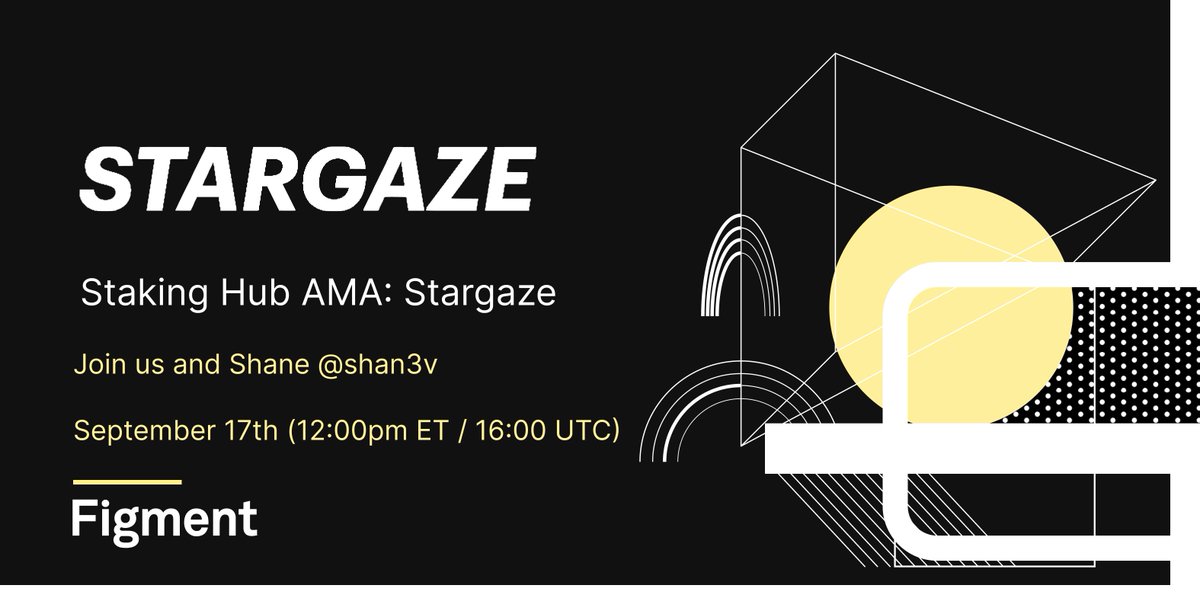 STARGAZE

Staking Hub AMA: Stargaze

Join us and Shane @shan3v

September 17th (12:00pm ET / 16:00 UTC)

Figment